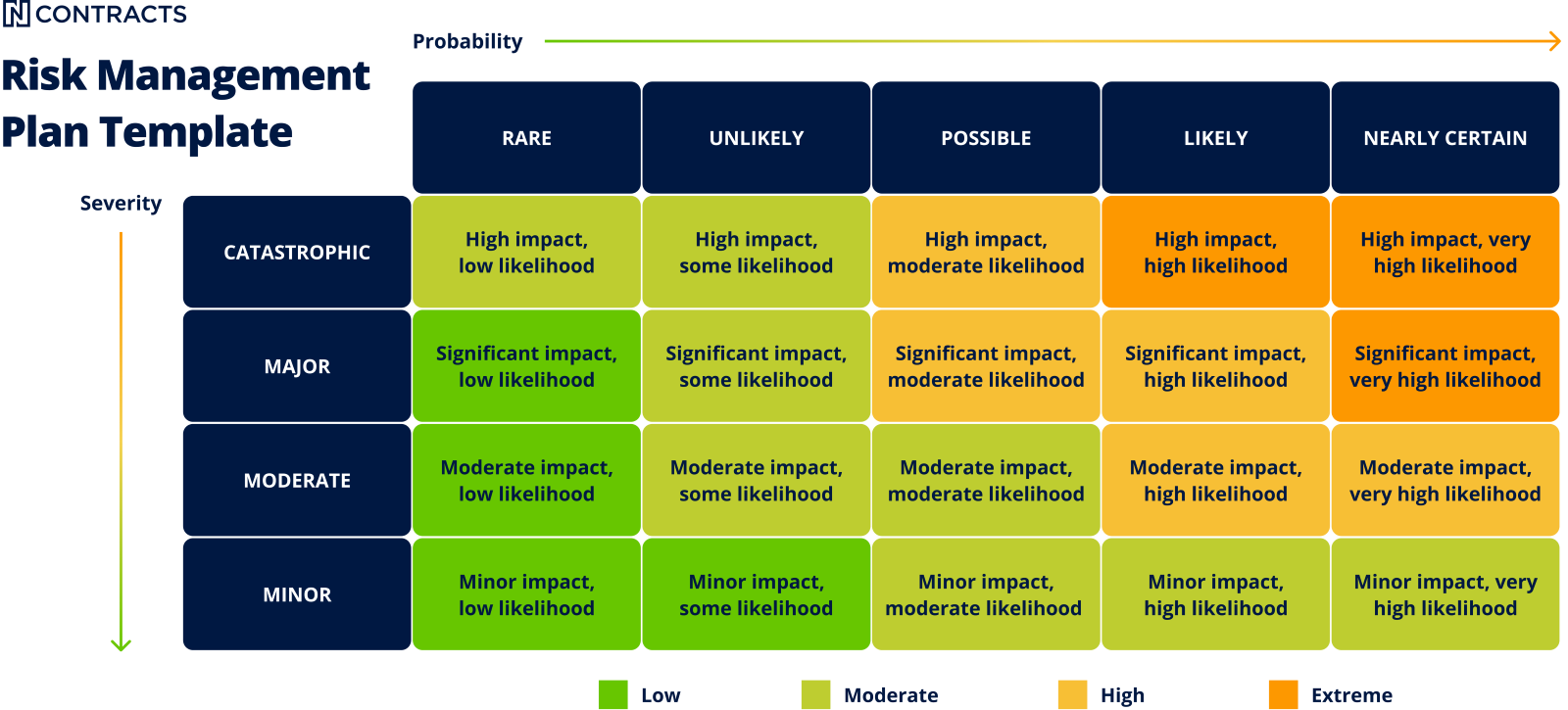 N CONTRACTS

Risk Management Plan Template

Probability

Severity

| | RARE | UNLIKELY | POSSIBLE | LIKELY | NEARLY CERTAIN |
|---|---|---|---|---|---|
| CATASTROPHIC | High impact, low likelihood | High impact, some likelihood | High impact, moderate likelihood | High impact, high likelihood | High impact, very high likelihood |
| MAJOR | Significant impact, low likelihood | Significant impact, some likelihood | Significant impact, moderate likelihood | Significant impact, high likelihood | Significant impact, very high likelihood |
| MODERATE | Moderate impact, low likelihood | Moderate impact, some likelihood | Moderate impact, moderate likelihood | Moderate impact, high likelihood | Moderate impact, very high likelihood |
| MINOR | Minor impact, low likelihood | Minor impact, some likelihood | Minor impact, moderate likelihood | Minor impact, high likelihood | Minor impact, very high likelihood |

Low Moderate High Extreme